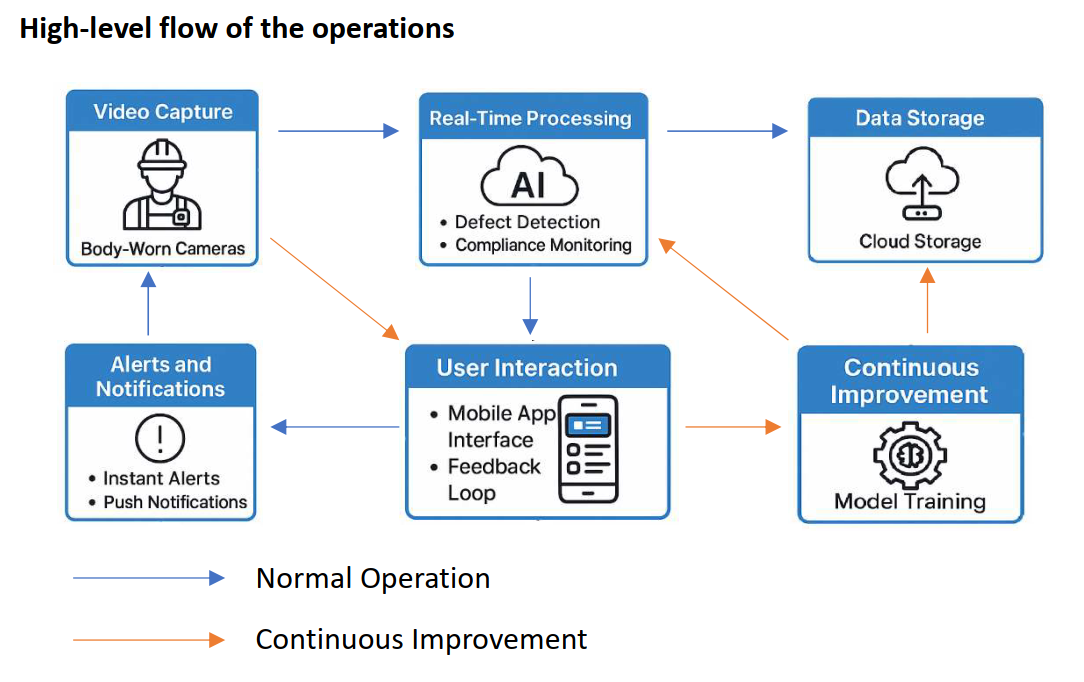 High-level flow of the operations

Video Capture

Body-Worn Cameras

Real-Time Processing

AI

• Defect Detection
• Compliance Monitoring

Data Storage

Cloud Storage

Alerts and Notifications

• Instant Alerts
• Push Notifications

User Interaction

• Mobile App Interface
• Feedback Loop

Continuous Improvement

Model Training

Normal Operation

Continuous Improvement